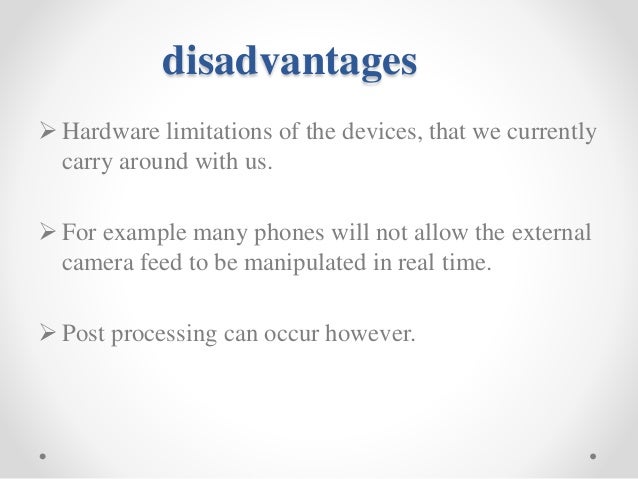 disadvantages

➢ Hardware limitations of the devices, that we currently carry around with us.

➢ For example many phones will not allow the external camera feed to be manipulated in real time.

➢ Post processing can occur however.